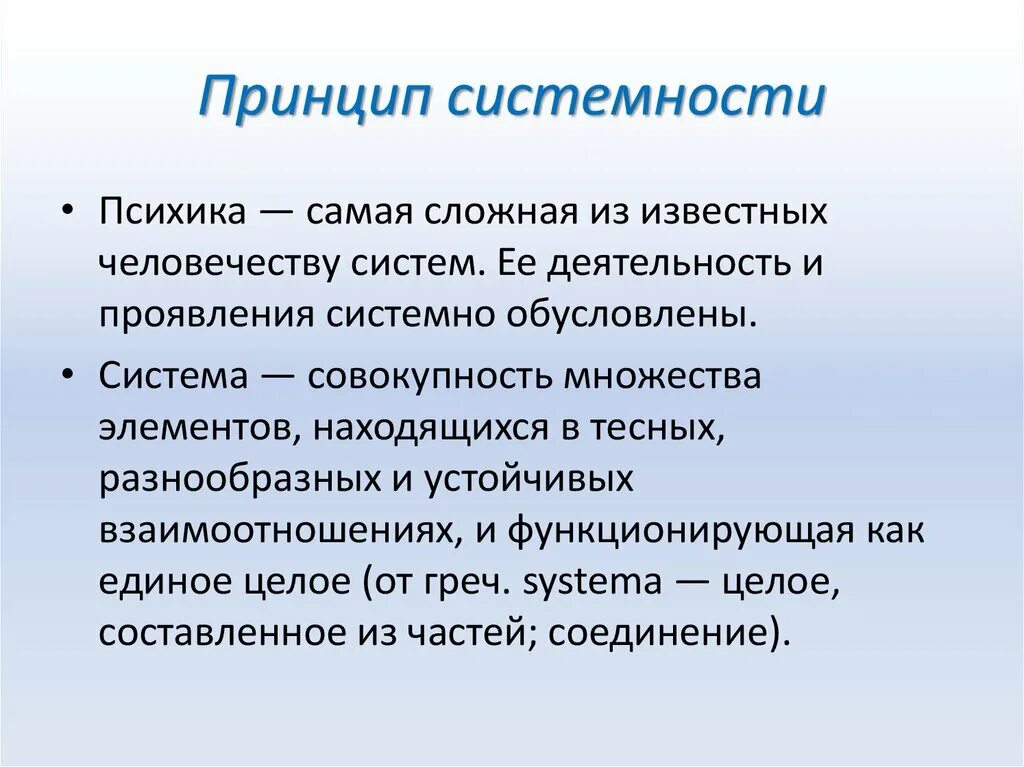 Принцип системности

• Психика — самая сложная из известных человечеству систем. Ее деятельность и проявления системно обусловлены.

• Система — совокупность множества элементов, находящихся в тесных, разнообразных и устойчивых взаимоотношениях, и функционирующая как единое целое (от греч. systema — целое, составленное из частей; соединение).